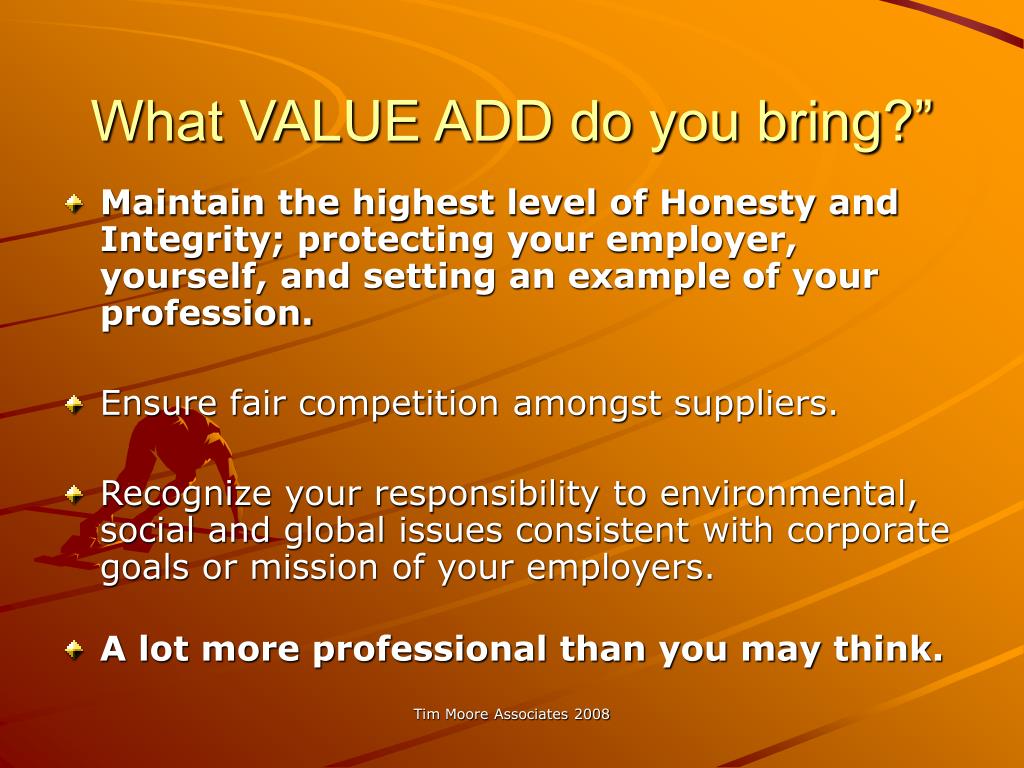 What VALUE ADD do you bring?”

Maintain the highest level of Honesty and Integrity; protecting your employer, yourself, and setting an example of your profession.

Ensure fair competition amongst suppliers.

Recognize your responsibility to environmental, social and global issues consistent with corporate goals or mission of your employers.

A lot more professional than you may think.

Tim Moore Associates 2008